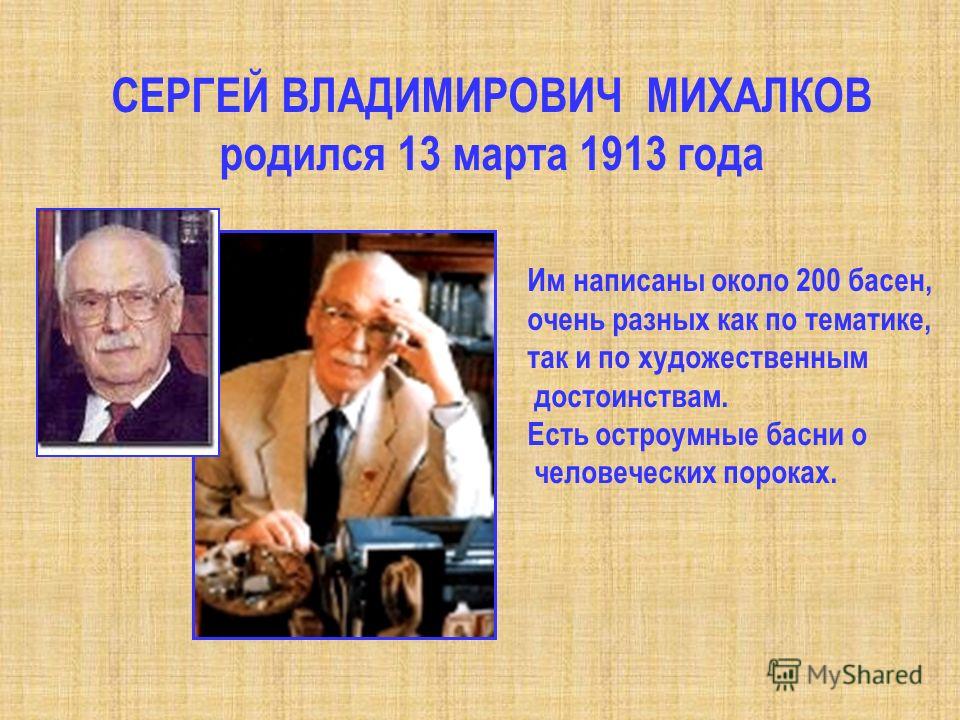 СЕРГЕЙ ВЛАДИМИРОВИЧ МИХАЛКОВ
родился 13 марта 1913 года

Им написаны около 200 басен, очень разных как по тематике, так и по художественным достоинствам.
Есть остроумные басни о человеческих пороках.

MyShared